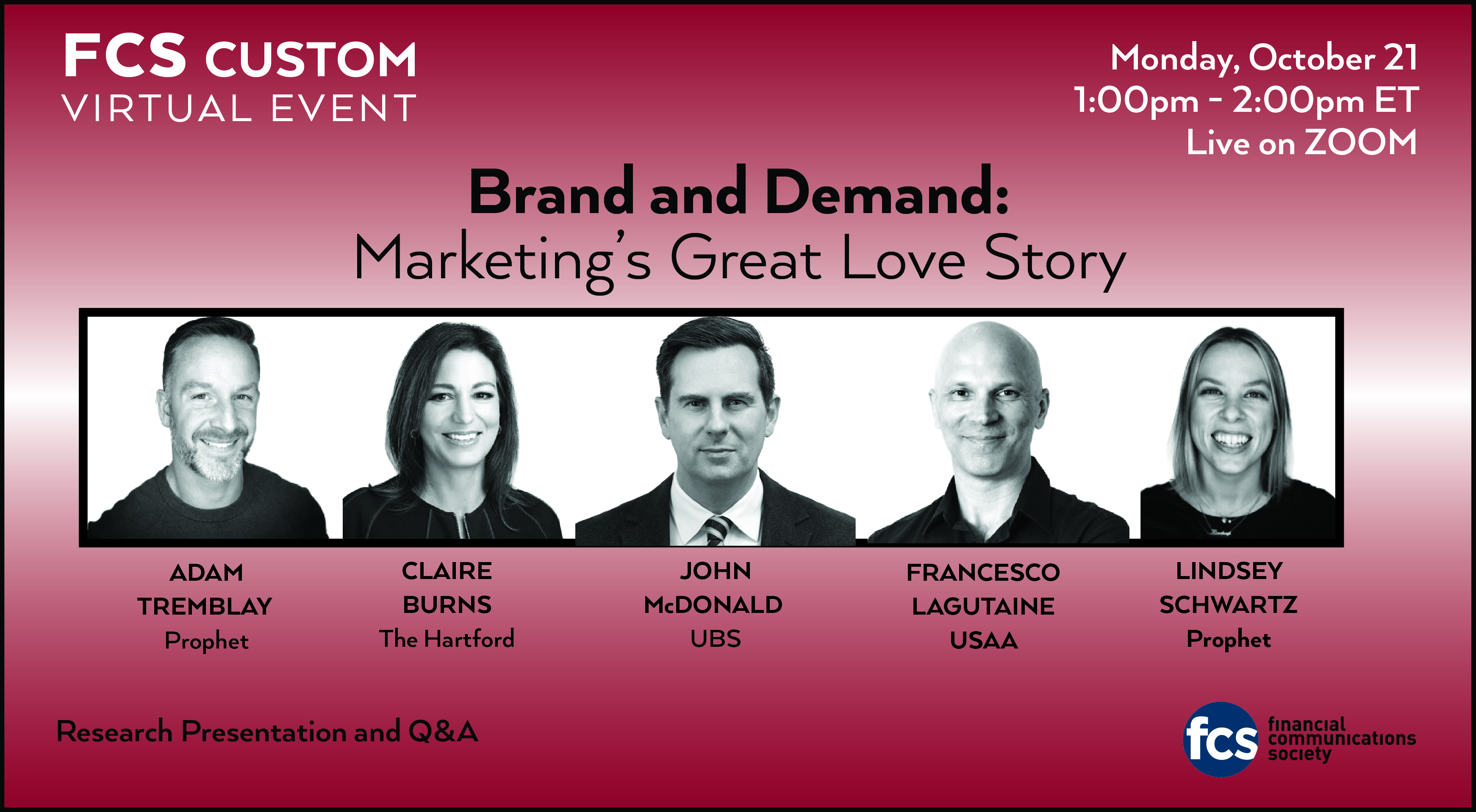 FCS CUSTOM
VIRTUAL EVENT

Monday, October 21
1:00pm - 2:00pm ET
Live on ZOOM

Brand and Demand:
Marketing's Great Love Story

ADAM
TREMBLAY
Prophet

CLAIRE
BURNS
The Hartford

JOHN
McDONALD
UBS

FRANCESCO
LAGUTAINE
USAA

LINDSEY
SCHWARTZ
Prophet

Research Presentation and Q&A

fcs financial communications society